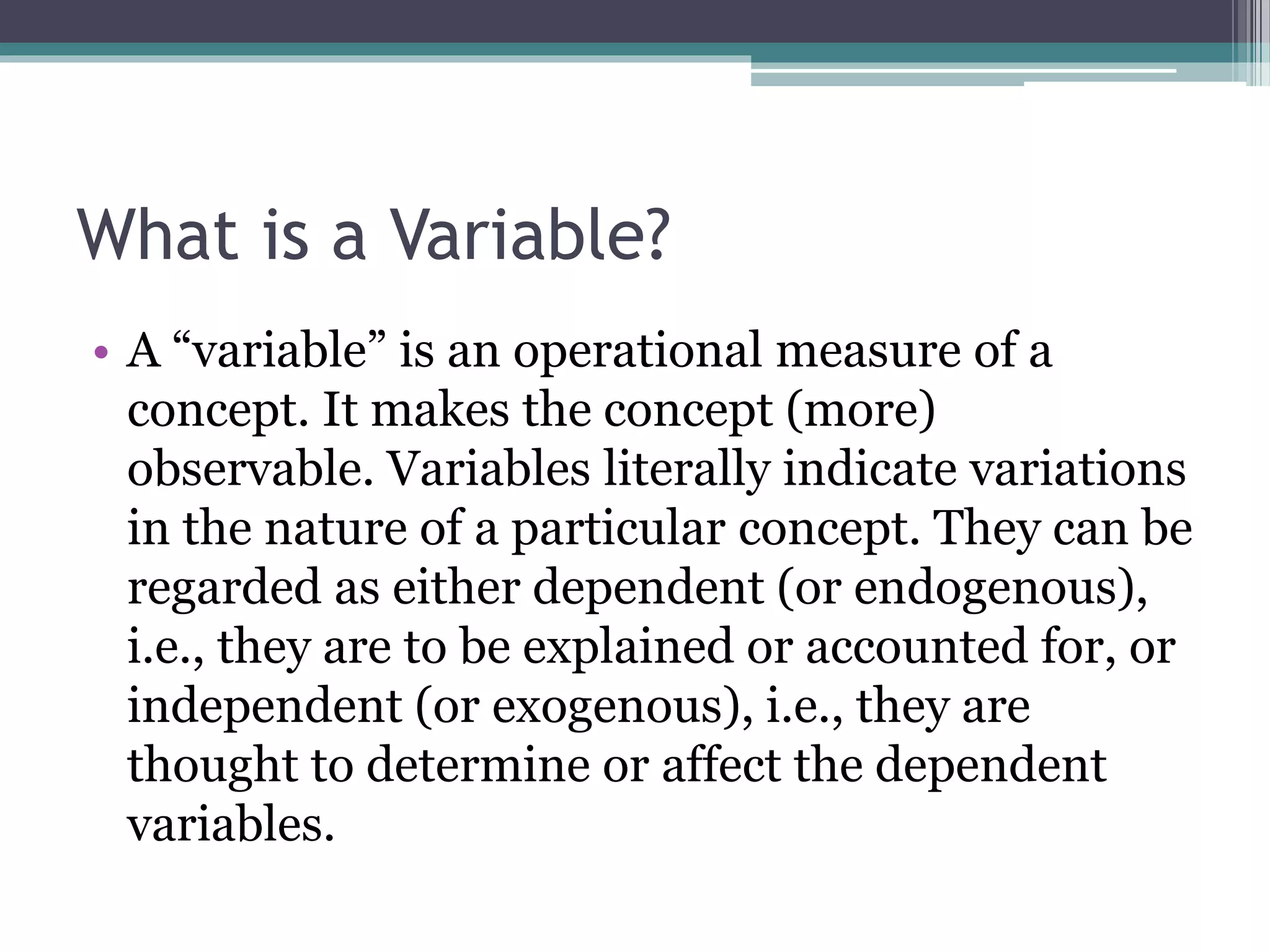 What is a Variable?

• A “variable” is an operational measure of a concept. It makes the concept (more) observable. Variables literally indicate variations in the nature of a particular concept. They can be regarded as either dependent (or endogenous), i.e., they are to be explained or accounted for, or independent (or exogenous), i.e., they are thought to determine or affect the dependent variables.